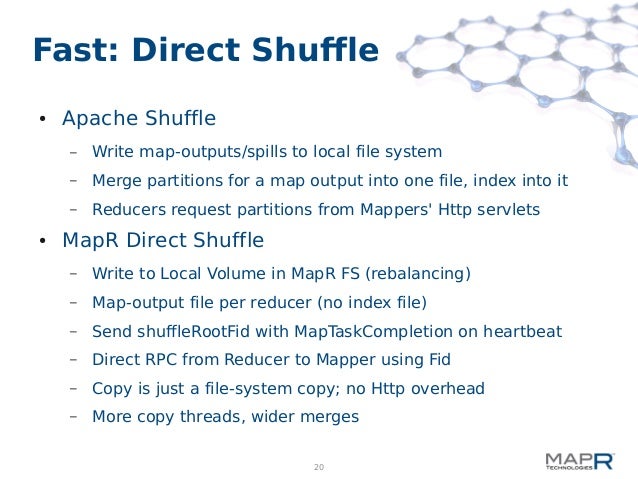 Fast: Direct Shuffle

• Apache Shuffle

– Write map-outputs/spills to local file system

– Merge partitions for a map output into one file, index into it

– Reducers request partitions from Mappers' Http servlets

• MapR Direct Shuffle

– Write to Local Volume in MapR FS (rebalancing)

– Map-output file per reducer (no index file)

– Send shuffleRootFid with MapTaskCompletion on heartbeat

– Direct RPC from Reducer to Mapper using Fid

– Copy is just a file-system copy; no Http overhead

– More copy threads, wider merges

20

MAPR TECHNOLOGIES